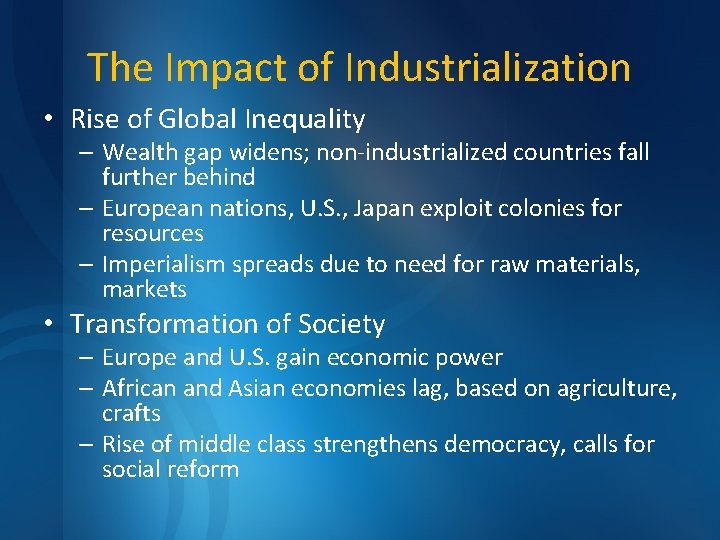 The Impact of Industrialization

• Rise of Global Inequality
– Wealth gap widens; non-industrialized countries fall further behind
– European nations, U.S., Japan exploit colonies for resources
– Imperialism spreads due to need for raw materials, markets

• Transformation of Society
– Europe and U.S. gain economic power
– African and Asian economies lag, based on agriculture, crafts
– Rise of middle class strengthens democracy, calls for social reform